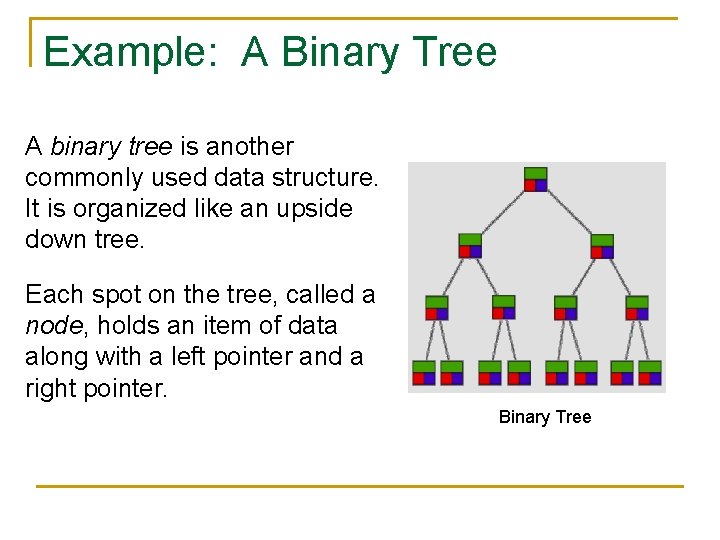 Example: A Binary Tree

A binary tree is another commonly used data structure. It is organized like an upside down tree.

Each spot on the tree, called a node, holds an item of data along with a left pointer and a right pointer.

Binary Tree